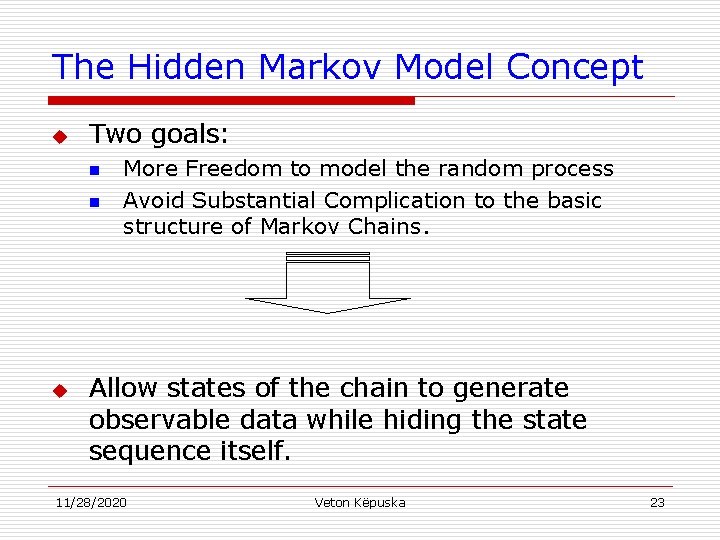 The Hidden Markov Model Concept

Two goals:

More Freedom to model the random process

Avoid Substantial Complication to the basic structure of Markov Chains.

Allow states of the chain to generate observable data while hiding the state sequence itself.

11/28/2020

Veton Këpuska

23